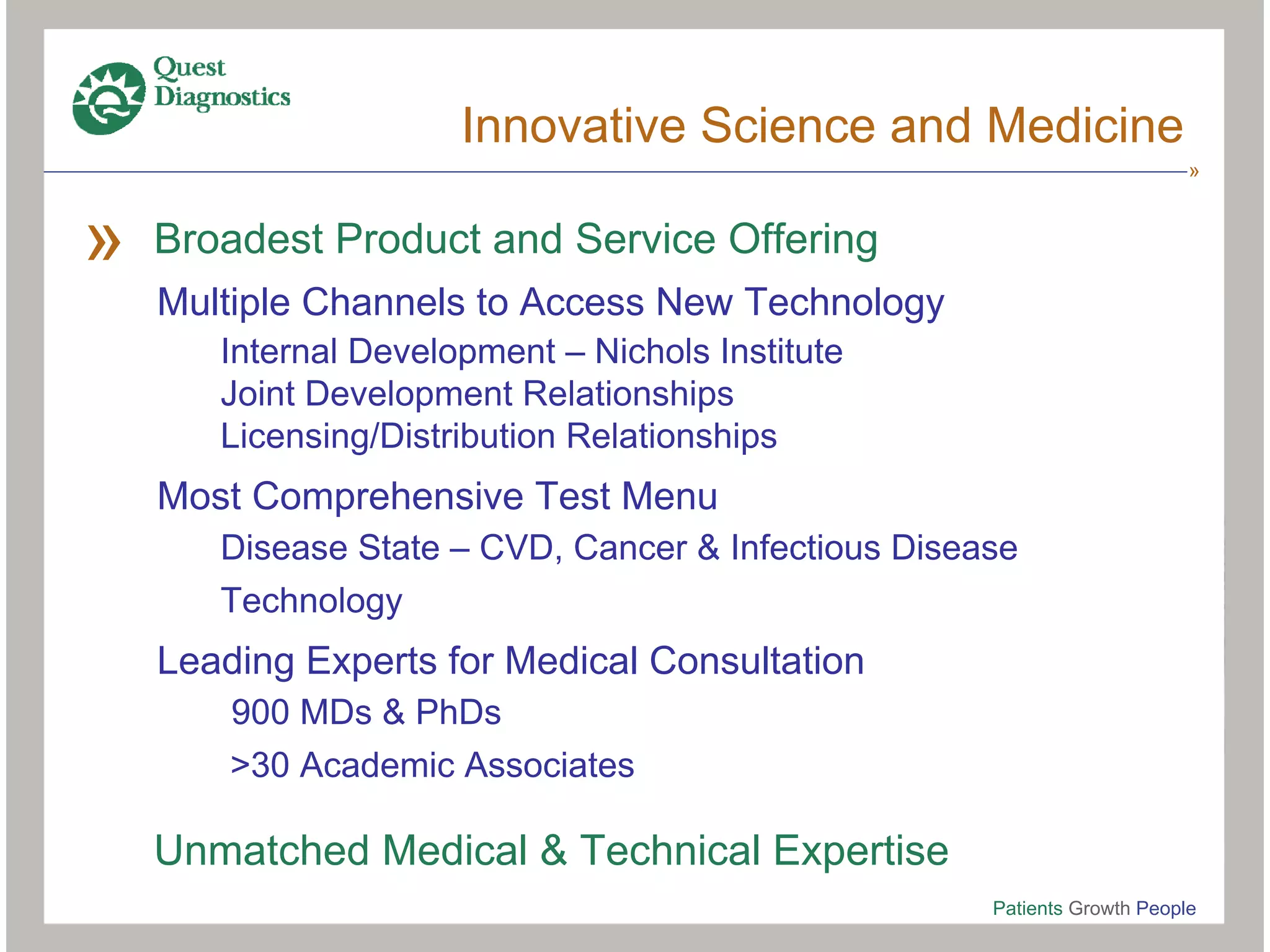 Quest Diagnostics

Innovative Science and Medicine

»

» Broadest Product and Service Offering

Multiple Channels to Access New Technology

Internal Development – Nichols Institute
Joint Development Relationships
Licensing/Distribution Relationships

Most Comprehensive Test Menu

Disease State – CVD, Cancer & Infectious Disease

Technology

Leading Experts for Medical Consultation

900 MDs & PhDs

>30 Academic Associates

Unmatched Medical & Technical Expertise

Patients Growth People